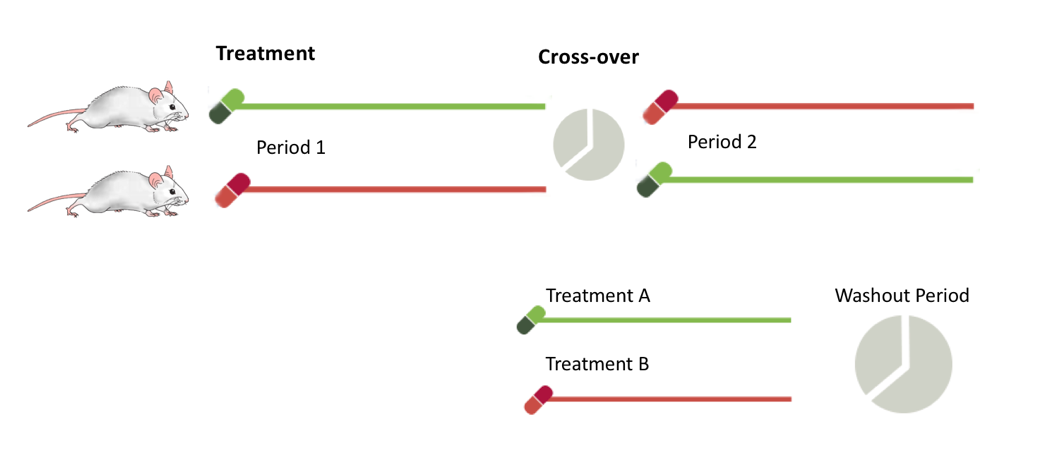 Treatment

Cross-over

Period 1

Period 2

Treatment A

Treatment B

Washout Period